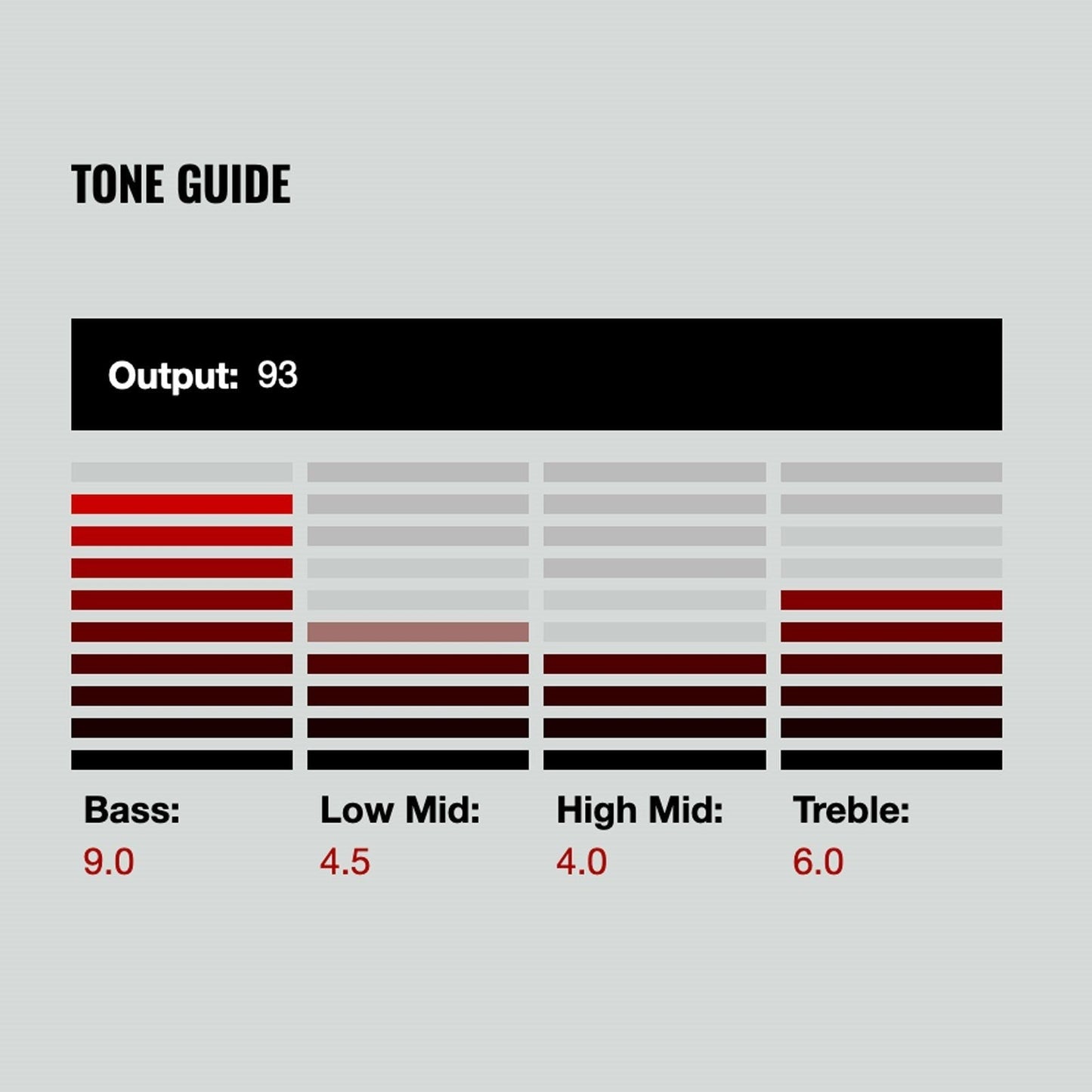 TONE GUIDE

Output: 93

Bass: 9.0

Low Mid: 4.5

High Mid: 4.0

Treble: 6.0